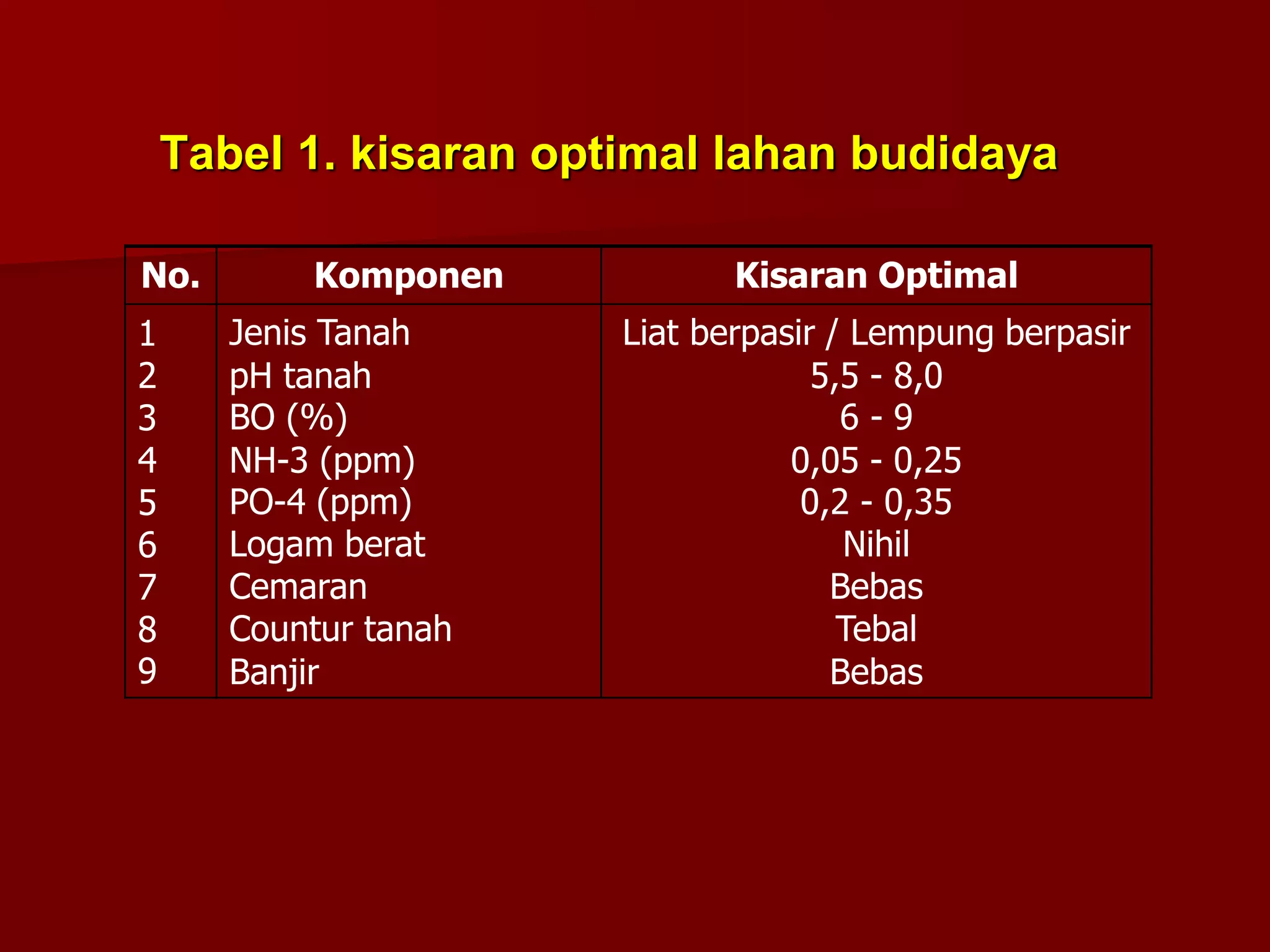 Tabel 1. kisaran optimal lahan budidaya

| No. | Komponen | Kisaran Optimal |
|---|---|---|
| 1 | Jenis Tanah | Liat berpasir / Lempung berpasir |
| 2 | pH tanah | 5,5 - 8,0 |
| 3 | BO (%) | 6 - 9 |
| 4 | NH-3 (ppm) | 0,05 - 0,25 |
| 5 | PO-4 (ppm) | 0,2 - 0,35 |
| 6 | Logam berat | Nihil |
| 7 | Cemaran | Bebas |
| 8 | Countur tanah | Tebal |
| 9 | Banjir | Bebas |